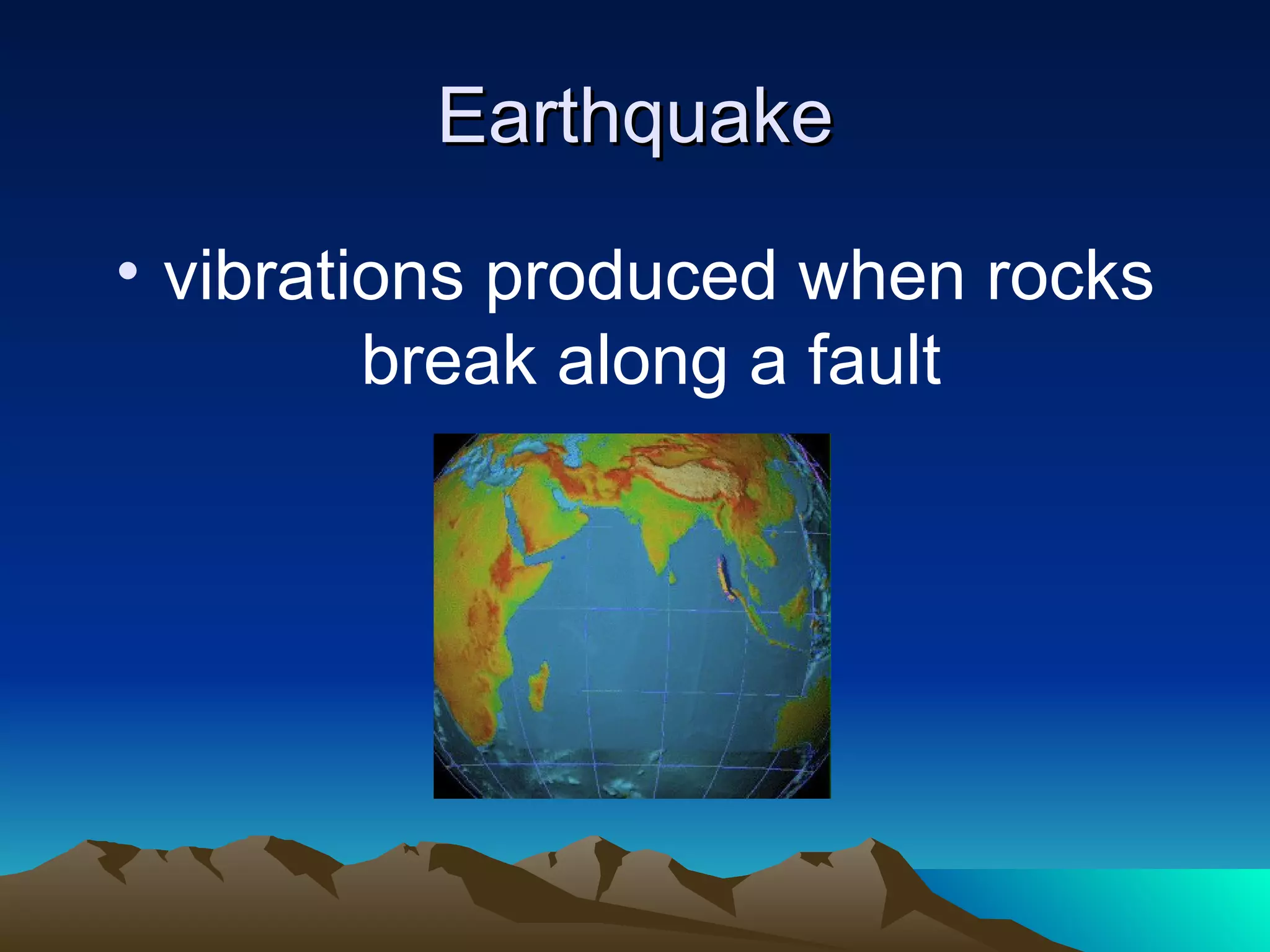 Earthquake

• vibrations produced when rocks break along a fault